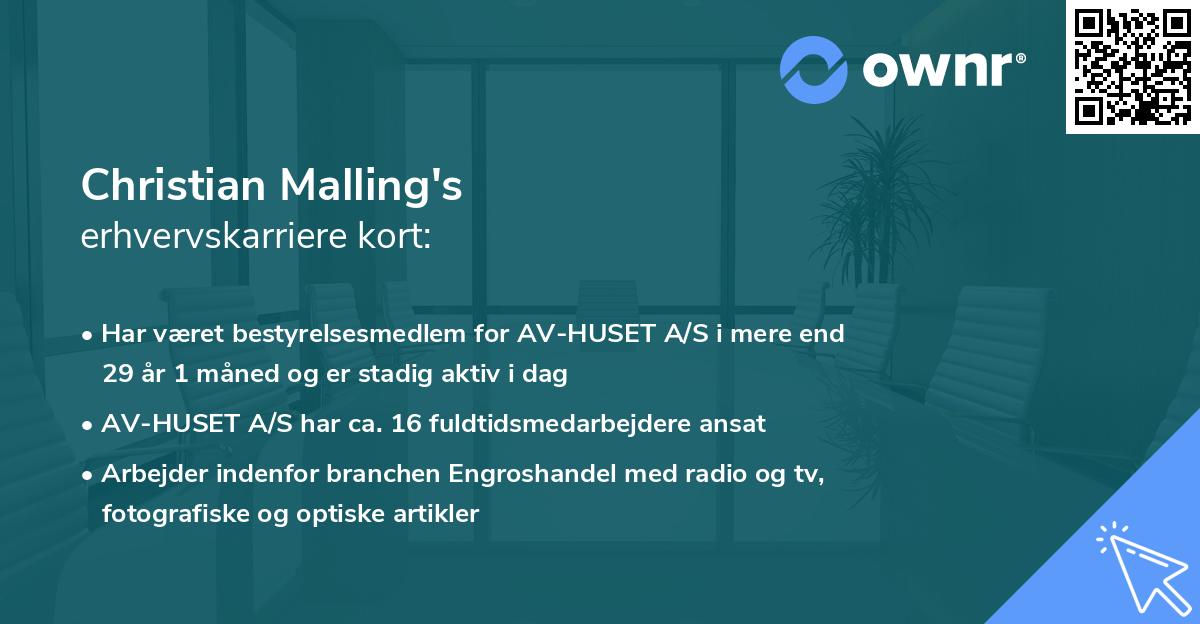 ownr®

Christian Malling's
erhvervskarriere kort:

• Har været bestyrelsesmedlem for AV-HUSET A/S i mere end 29 år 1 måned og er stadig aktiv i dag

• AV-HUSET A/S har ca. 16 fuldtidsmedarbejdere ansat

• Arbejder indenfor branchen Engroshandel med radio og tv, fotografiske og optiske artikler